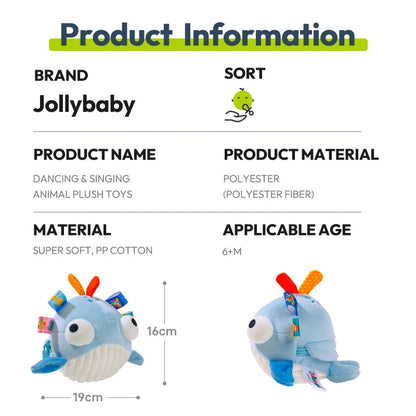 Product Information

BRAND
Jollybaby

SORT

PRODUCT NAME
DANCING & SINGING ANIMAL PLUSH TOYS

PRODUCT MATERIAL
POLYESTER (POLYESTER FIBER)

MATERIAL
SUPER SOFT, PP COTTON

APPLICABLE AGE
6+M

16cm

19cm